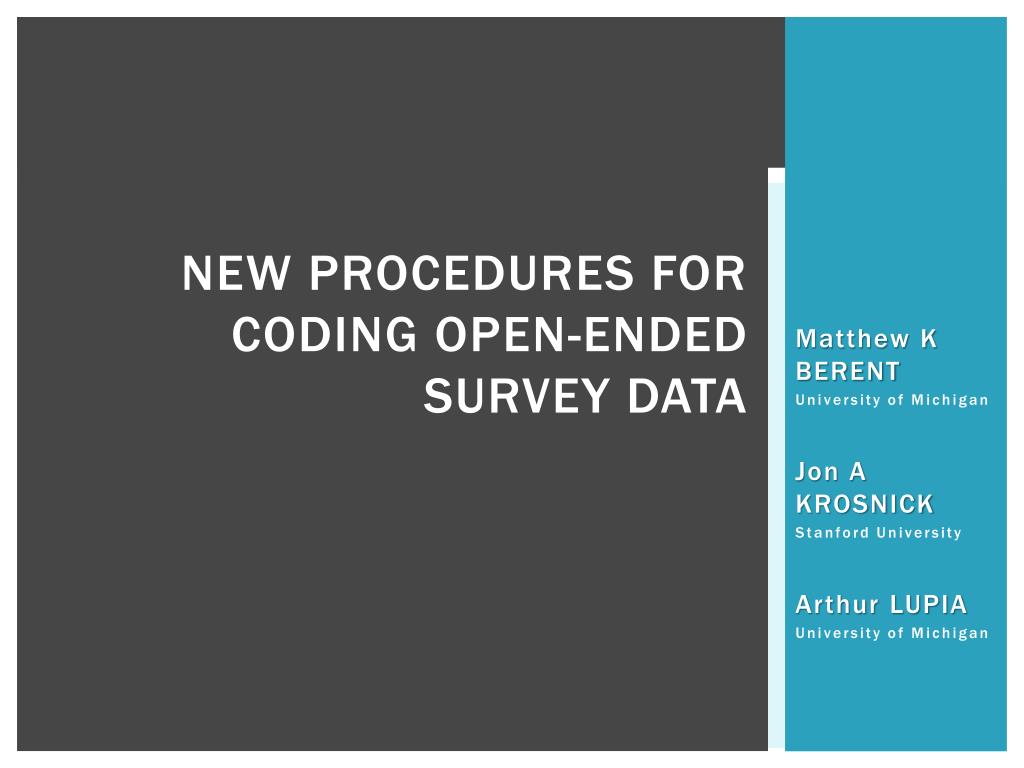 NEW PROCEDURES FOR CODING OPEN-ENDED SURVEY DATA

Matthew K BERENT
University of Michigan

Jon A KROSNICK
Stanford University

Arthur LUPIA
University of Michigan